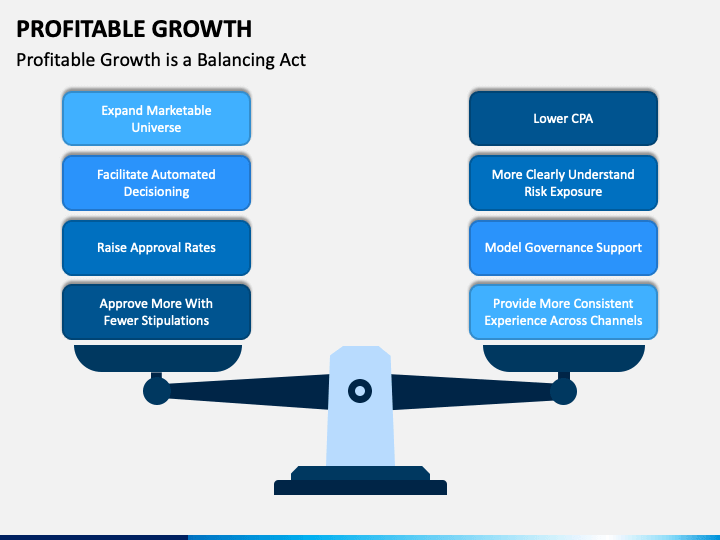 PROFITABLE GROWTH

Profitable Growth is a Balancing Act

Expand Marketable Universe

Facilitate Automated Decisioning

Raise Approval Rates

Approve More With Fewer Stipulations

Lower CPA

More Clearly Understand Risk Exposure

Model Governance Support

Provide More Consistent Experience Across Channels